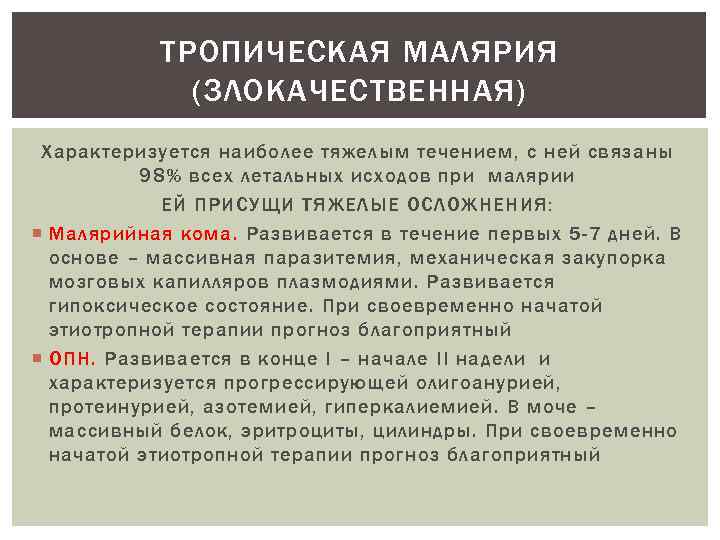 ТРОПИЧЕСКАЯ МАЛЯРИЯ (ЗЛОКАЧЕСТВЕННАЯ)

Характеризуется наиболее тяжелым течением, с ней связаны 98% всех летальных исходов при малярии

ЕЙ ПРИСУЩИ ТЯЖЕЛЫЕ ОСЛОЖНЕНИЯ:

Малярийная кома. Развивается в течение первых 5-7 дней. В основе – массивная паразитемия, механическая закупорка мозговых капилляров плазмодиями. Развивается гипоксическое состояние. При своевременно начатой этиотропной терапии прогноз благоприятный

ОПН. Развивается в конце I – начале II надели и характеризуется прогрессирующей олигоанурией, протеинурией, азотемией, гиперкалиемией. В моче – массивный белок, эритроциты, цилиндры. При своевременно начатой этиотропной терапии прогноз благоприятный